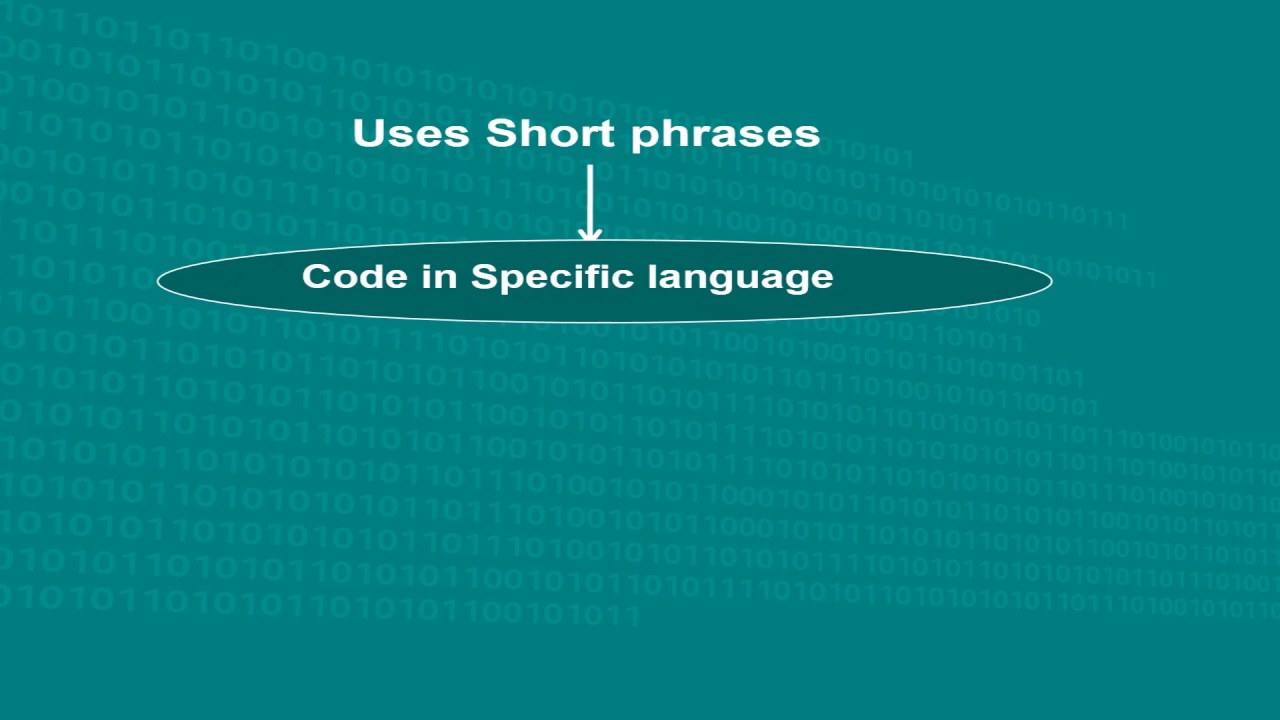 Uses Short phrases

Code in Specific language